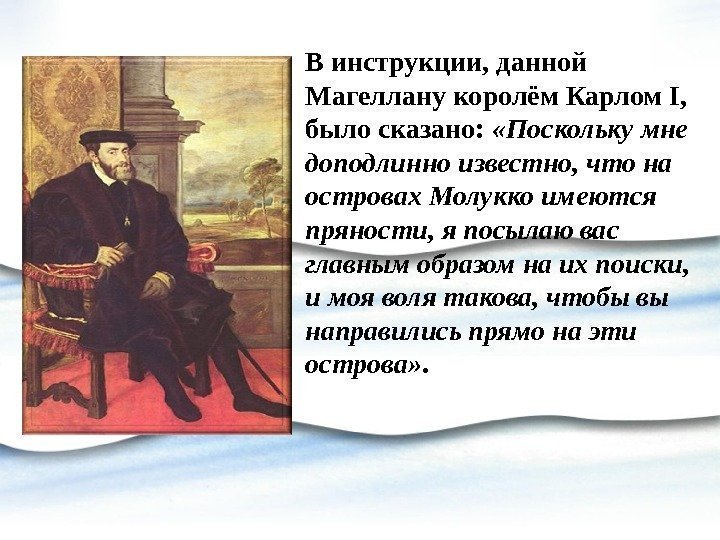 В инструкции, данной Магеллану королём Карлом I, было сказано: «Поскольку мне доподлинно известно, что на островах Молукко имеются пряности, я посылаю вас главным образом на их поиски, и моя воля такова, чтобы вы направились прямо на эти острова».